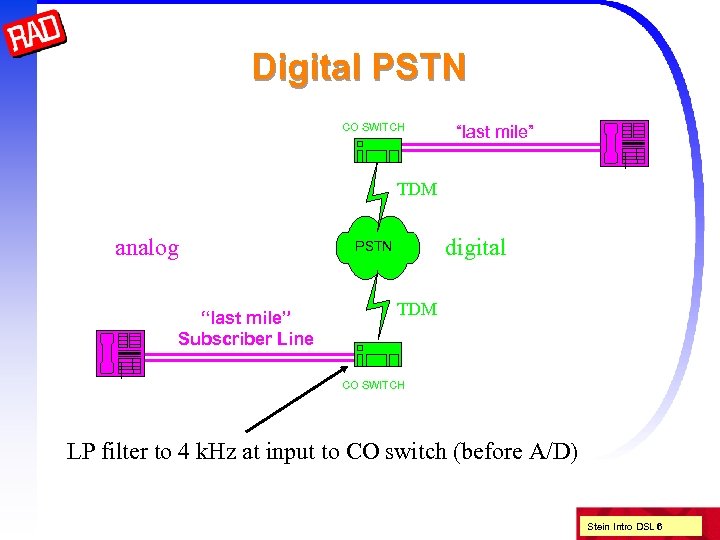 RAD

Digital PSTN

CO SWITCH

"last mile"

TDM

analog

PSTN

digital

TDM

"last mile"
Subscriber Line

CO SWITCH

LP filter to 4 kHz at input to CO switch (before A/D)

Stein Intro DSL 6